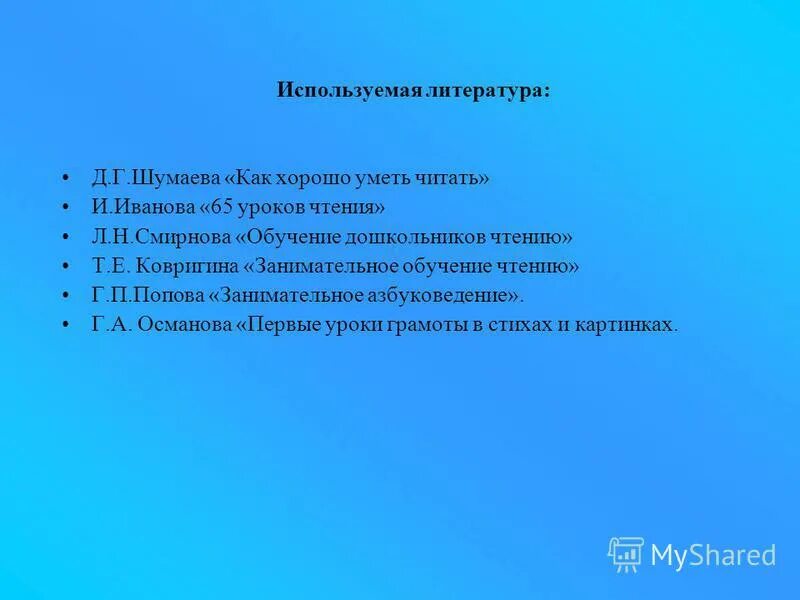 Используемая литература:

• Д.Г.Шумаева «Как хорошо уметь читать»
• И.Иванова «65 уроков чтения»
• Л.Н.Смирнова «Обучение дошкольников чтению»
• Т.Е. Ковригина «Занимательное обучение чтению»
• Г.П.Попова «Занимательное азбуковедение».
• Г.А. Османова «Первые уроки грамоты в стихах и картинках.

MyShared